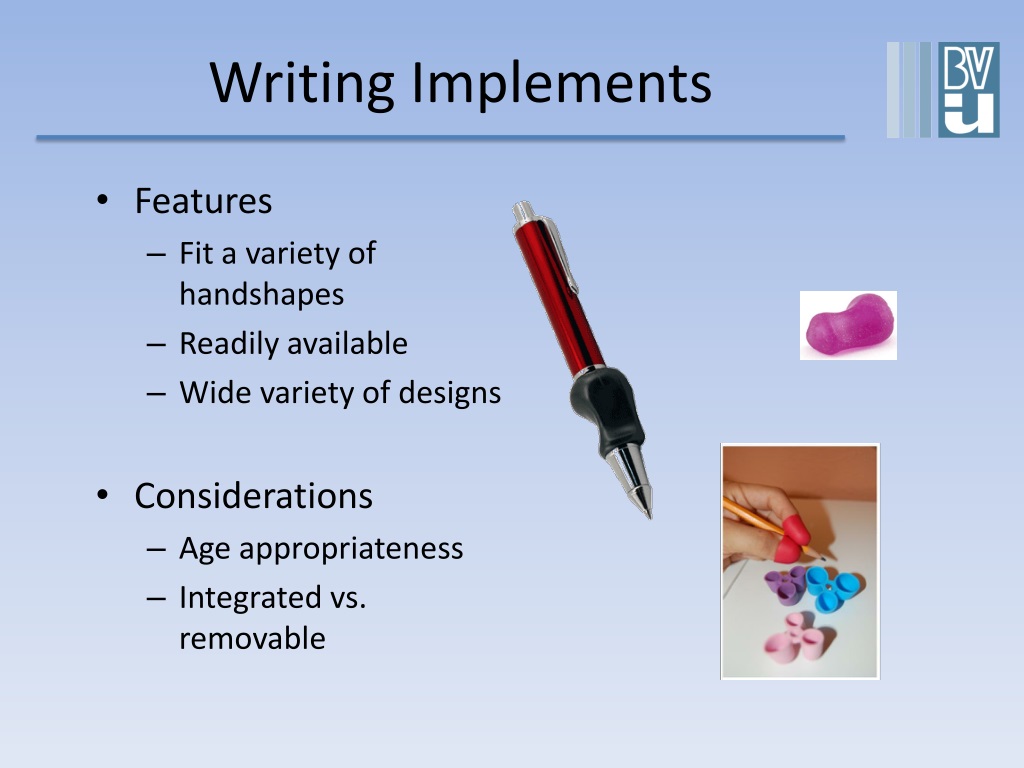 Writing Implements

BV U

• Features
– Fit a variety of handshapes
– Readily available
– Wide variety of designs

• Considerations
– Age appropriateness
– Integrated vs. removable